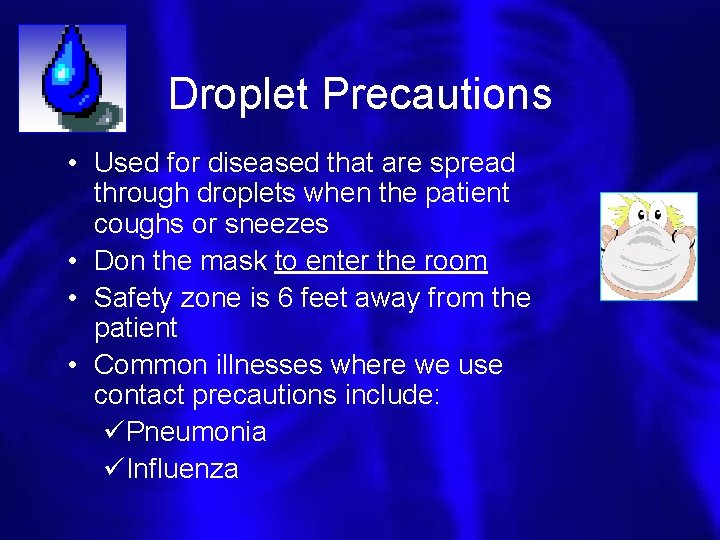 Droplet Precautions

• Used for diseased that are spread through droplets when the patient coughs or sneezes
• Don the mask to enter the room
• Safety zone is 6 feet away from the patient
• Common illnesses where we use contact precautions include:
✓Pneumonia
✓Influenza